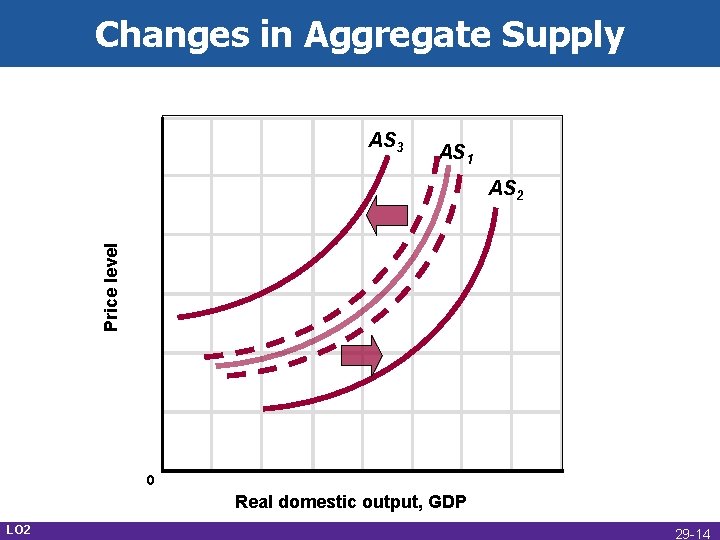 Changes in Aggregate Supply

$AS_3$

$AS_1$

$AS_2$

Price level

0

Real domestic output, GDP

LO2

29-14